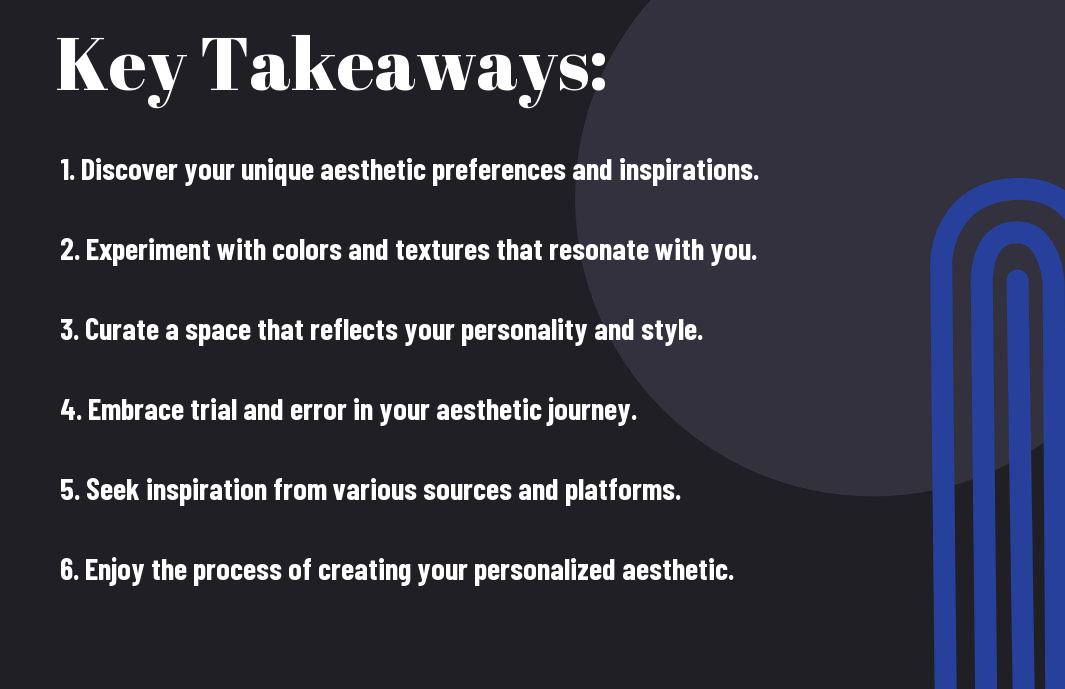 Key Takeaways:

1. Discover your unique aesthetic preferences and inspirations.

2. Experiment with colors and textures that resonate with you.

3. Curate a space that reflects your personality and style.

4. Embrace trial and error in your aesthetic journey.

5. Seek inspiration from various sources and platforms.

6. Enjoy the process of creating your personalized aesthetic.